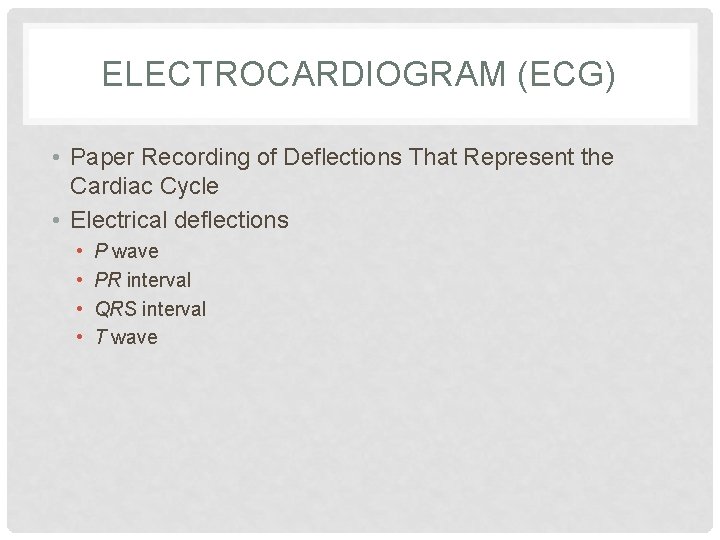 ELECTROCARDIOGRAM (ECG)

• Paper Recording of Deflections That Represent the Cardiac Cycle
• Electrical deflections
  • P wave
  • PR interval
  • QRS interval
  • T wave